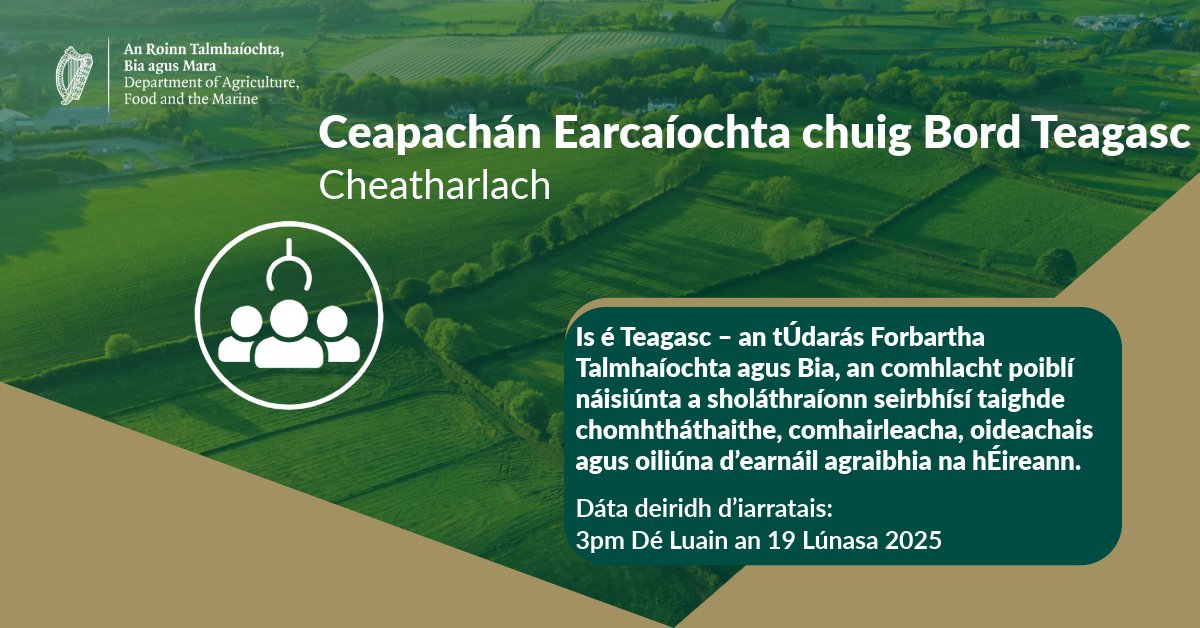 An Roinn Talmhaíochta, Bia agus Mara
Department of Agriculture, Food and the Marine

Ceapachán Earcaíochta chuig Bord Teagasc
Cheatharlach

Is é Teagasc – an tÚdarás Forbartha Talmhaíochta agus Bia, an comhlacht poiblí náisiúnta a sholáthraíonn seirbhísí taighde chomhtháthaithe, comhairleacha, oideachais agus oiliúna d'earnáil agraibhia na hÉireann.

Dáta deiridh d'iarratais:
3pm Dé Luain an 19 Lúnasa 2025